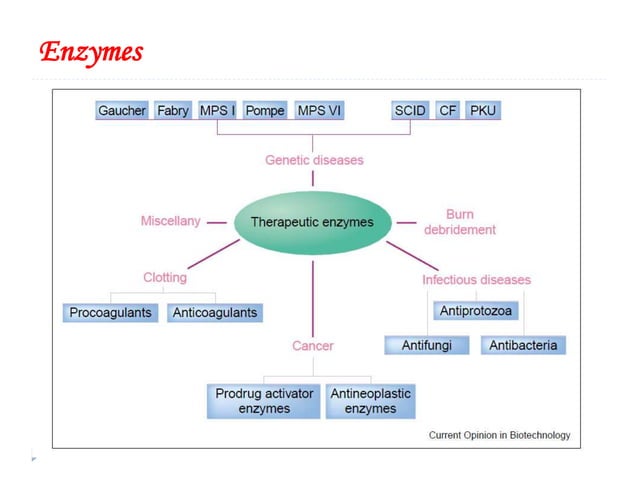 Enzymes

Gaucher Fabry MPS I Pompe MPS VI

SCID CF PKU

Genetic diseases

Miscellany

Therapeutic enzymes

Burn debridement

Clotting

Procoagulants Anticoagulants

Infectious diseases

Antiprotozoa

Antifungi Antibacteria

Cancer

Prodrug activator enzymes

Antineoplastic enzymes

Current Opinion in Biotechnology